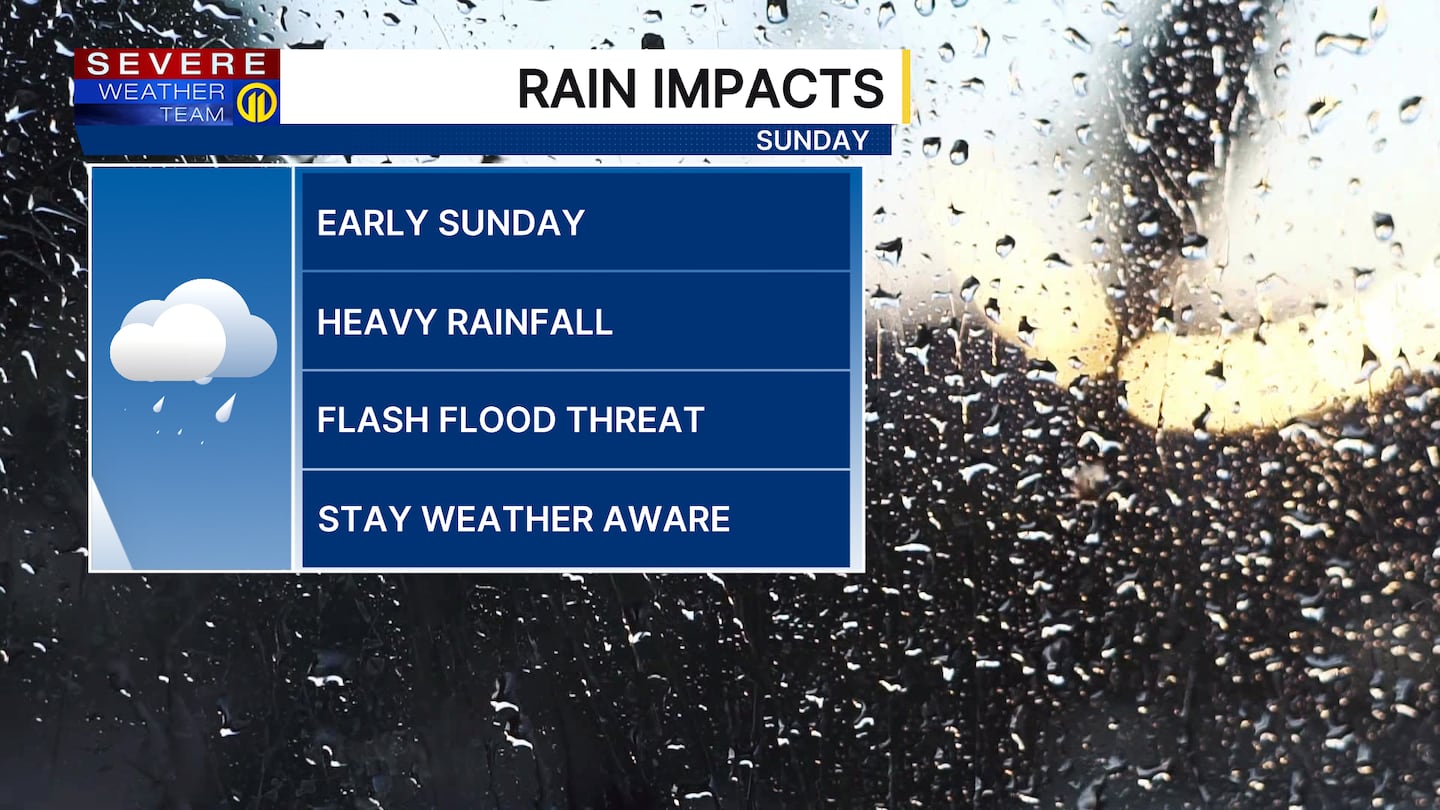 SEVERE WEATHER TEAM 11

RAIN IMPACTS

SUNDAY

EARLY SUNDAY

HEAVY RAINFALL

FLASH FLOOD THREAT

STAY WEATHER AWARE